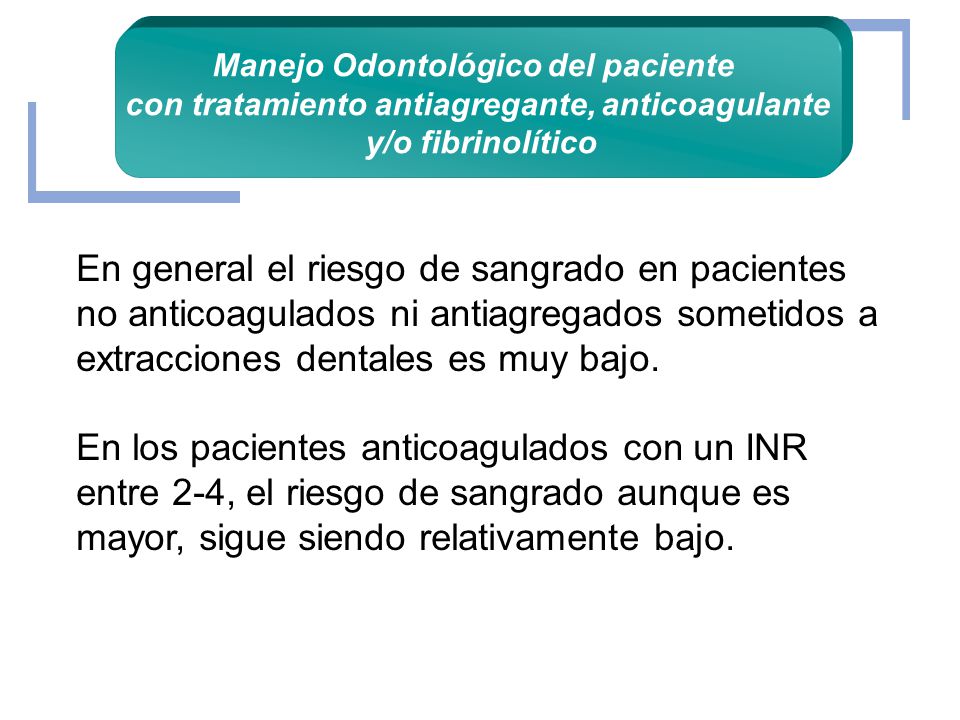 Manejo Odontológico del paciente
con tratamiento antiagregante, anticoagulante
y/o fibrinolítico

En general el riesgo de sangrado en pacientes no anticoagulados ni antiagregados sometidos a extracciones dentales es muy bajo.

En los pacientes anticoagulados con un INR entre 2-4, el riesgo de sangrado aunque es mayor, sigue siendo relativamente bajo.